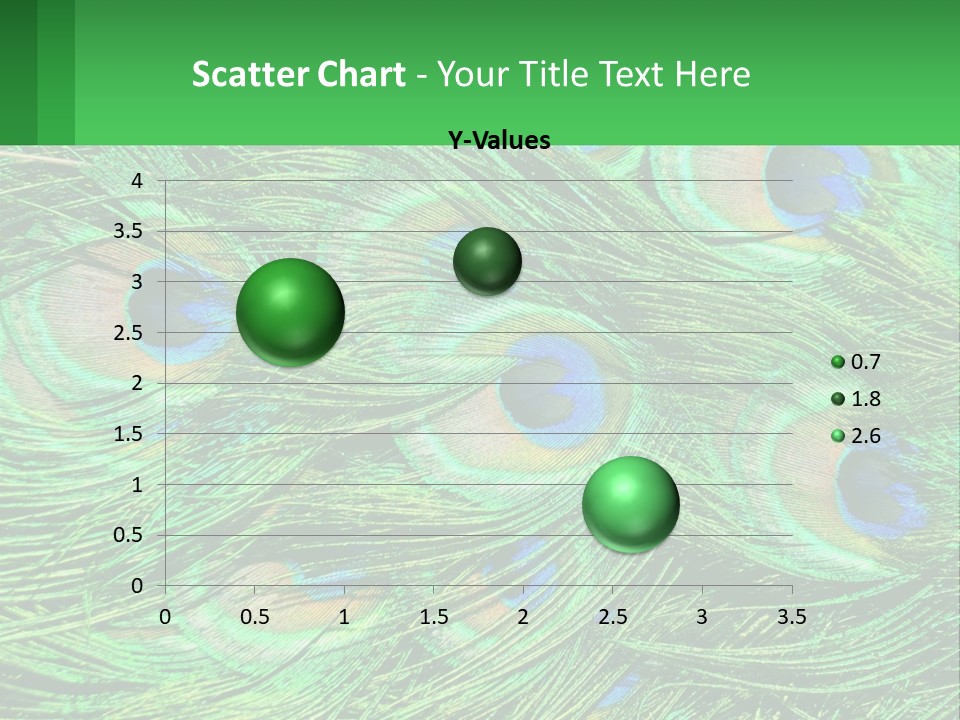 Scatter Chart - Your Title Text Here

Y-Values

4
3.5
3
2.5
2
1.5
1
0.5
0

0 0.5 1 1.5 2 2.5 3 3.5

0.7
1.8
2.6